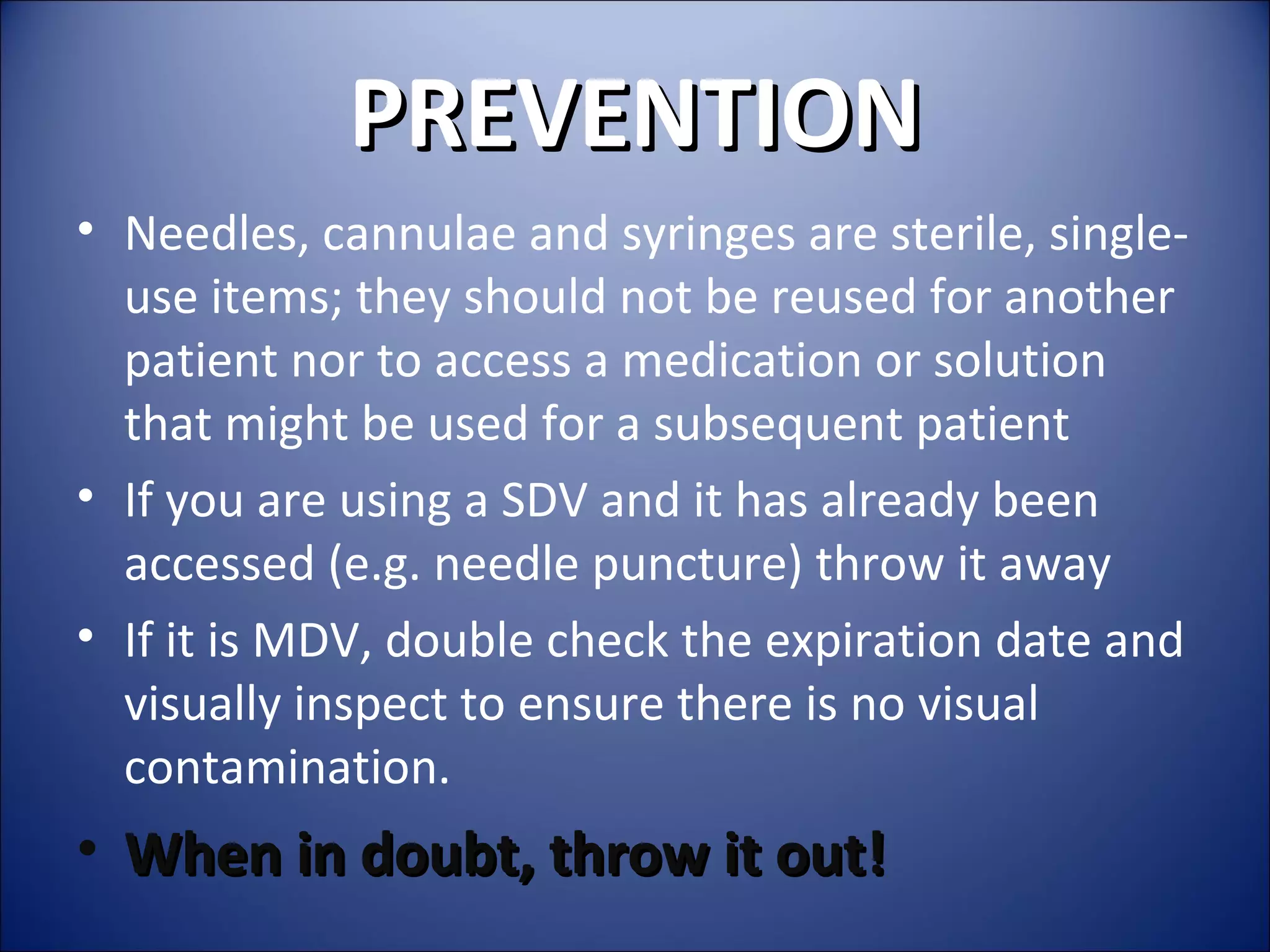 PREVENTION

• Needles, cannulae and syringes are sterile, single-use items; they should not be reused for another patient nor to access a medication or solution that might be used for a subsequent patient

• If you are using a SDV and it has already been accessed (e.g. needle puncture) throw it away

• If it is MDV, double check the expiration date and visually inspect to ensure there is no visual contamination.

• When in doubt, throw it out!